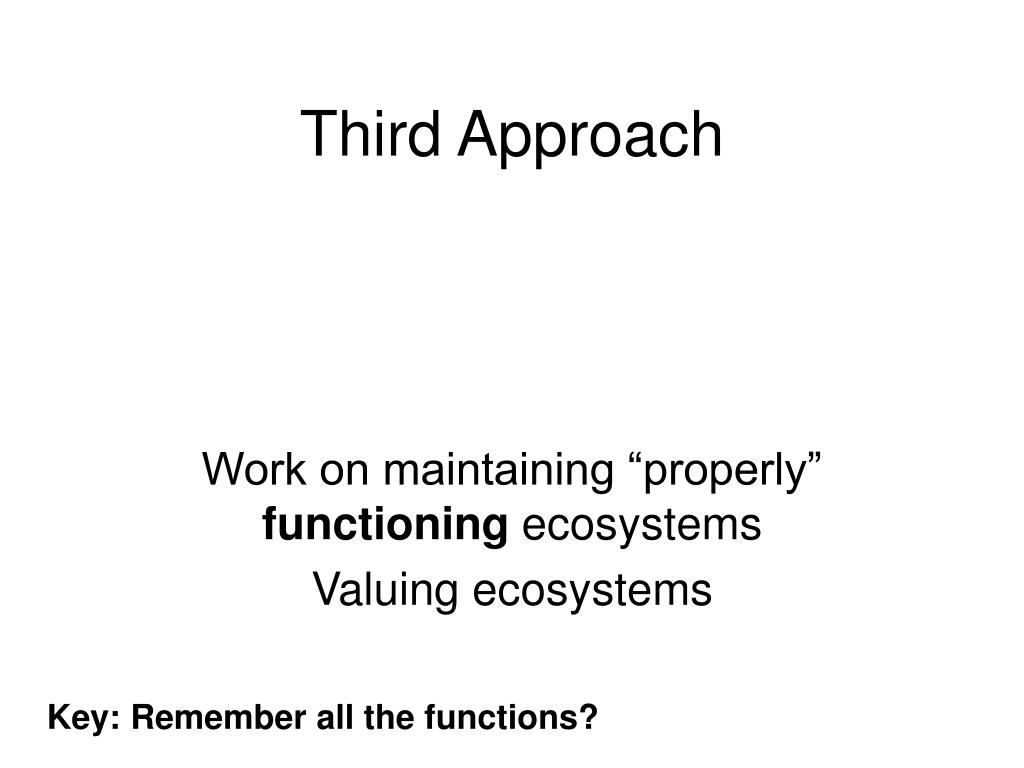 Third Approach

Work on maintaining “properly” functioning ecosystems

Valuing ecosystems

Key: Remember all the functions?